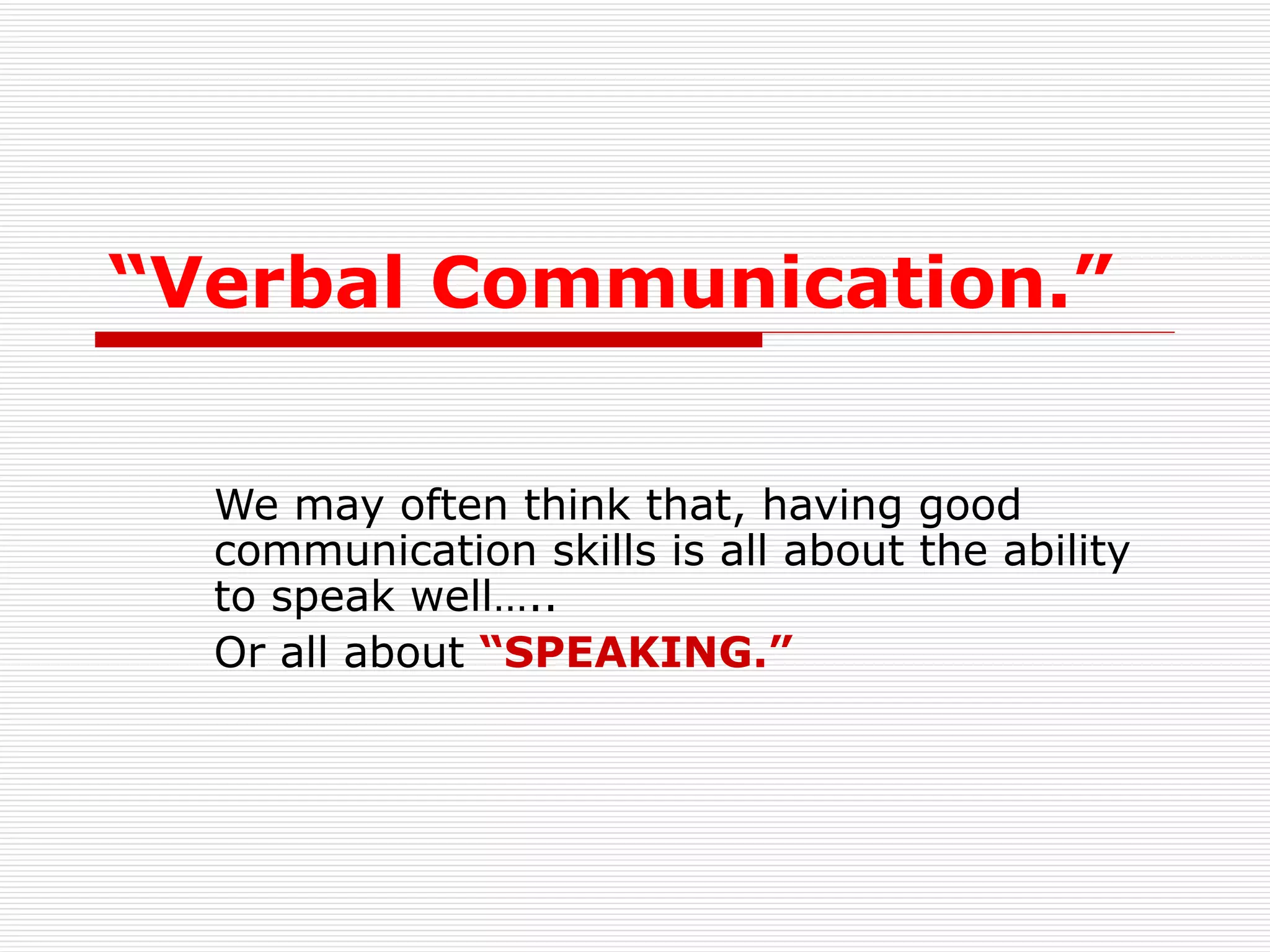 “Verbal Communication.”

We may often think that, having good communication skills is all about the ability to speak well…..

Or all about “SPEAKING.”